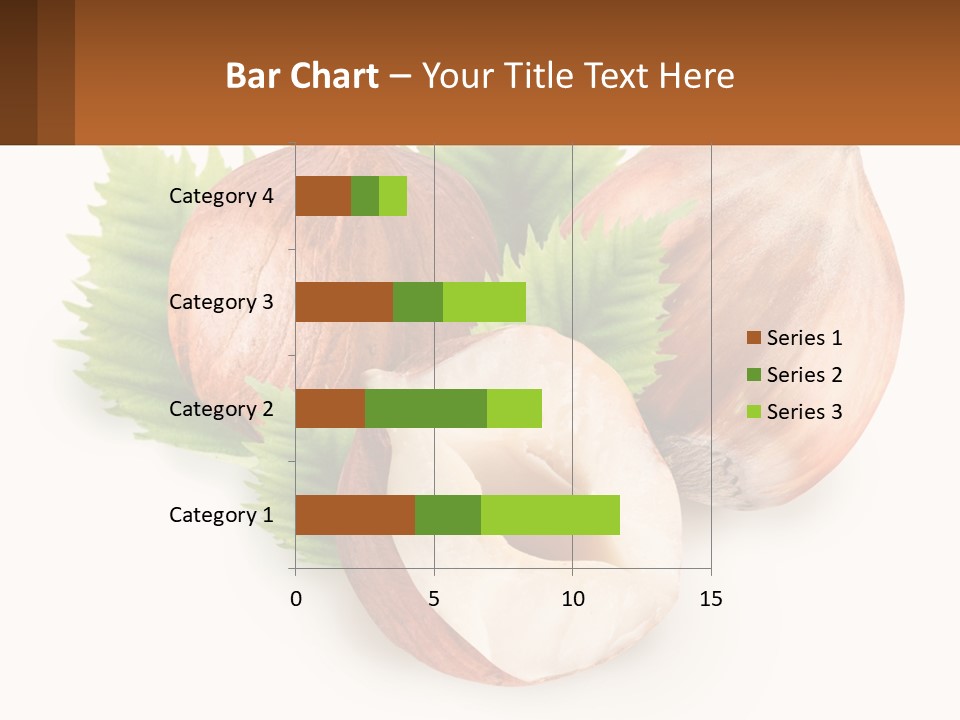 Bar Chart – Your Title Text Here

Category 4
Category 3
Category 2
Category 1

0
5
10
15

Series 1
Series 2
Series 3